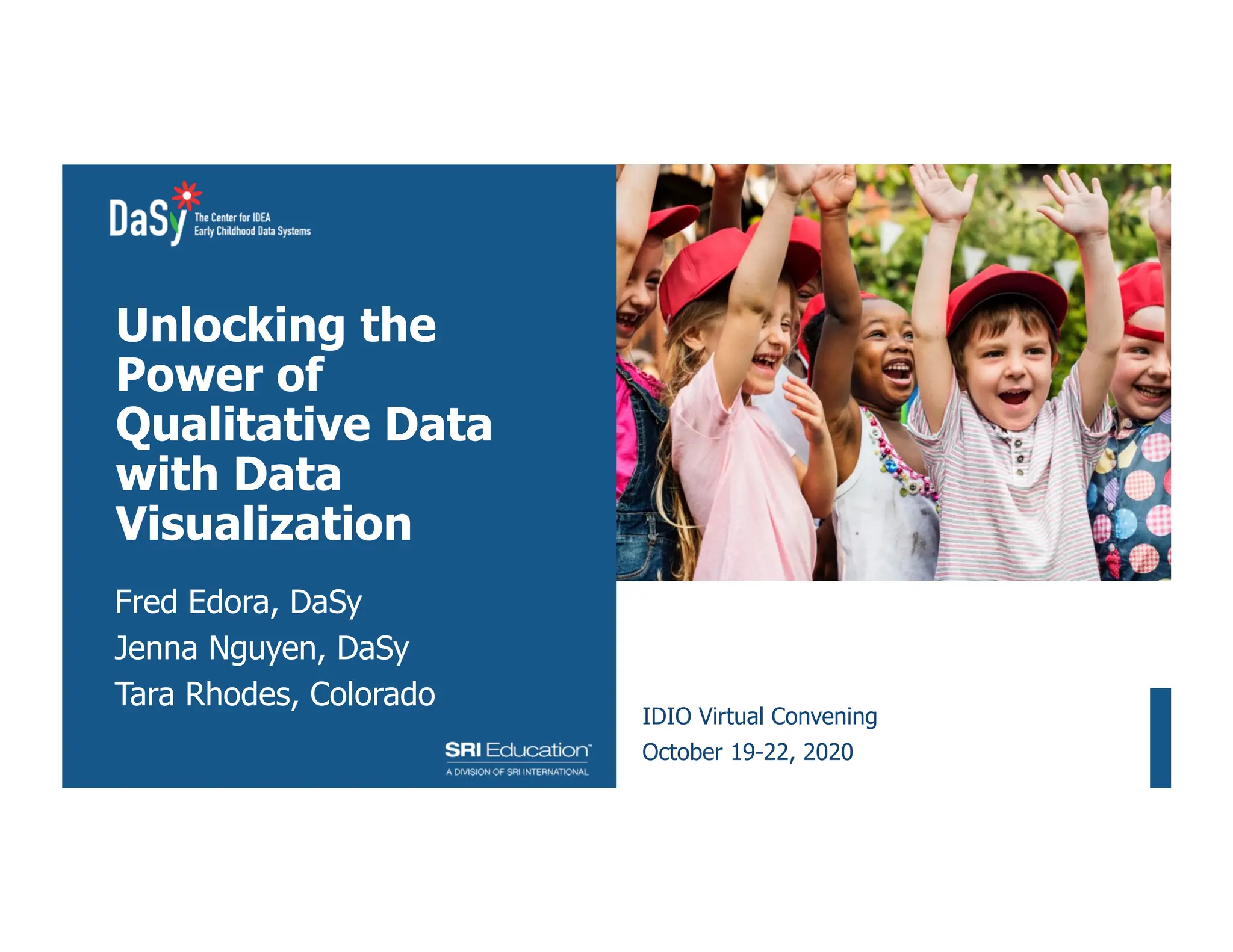 DaSy The Center for IDEA Early Childhood Data Systems

Unlocking the Power of Qualitative Data with Data Visualization

Fred Edora, DaSy

Jenna Nguyen, DaSy

Tara Rhodes, Colorado

SRI Education™
A DIVISION OF SRI INTERNATIONAL

IDIO Virtual Convening
October 19-22, 2020